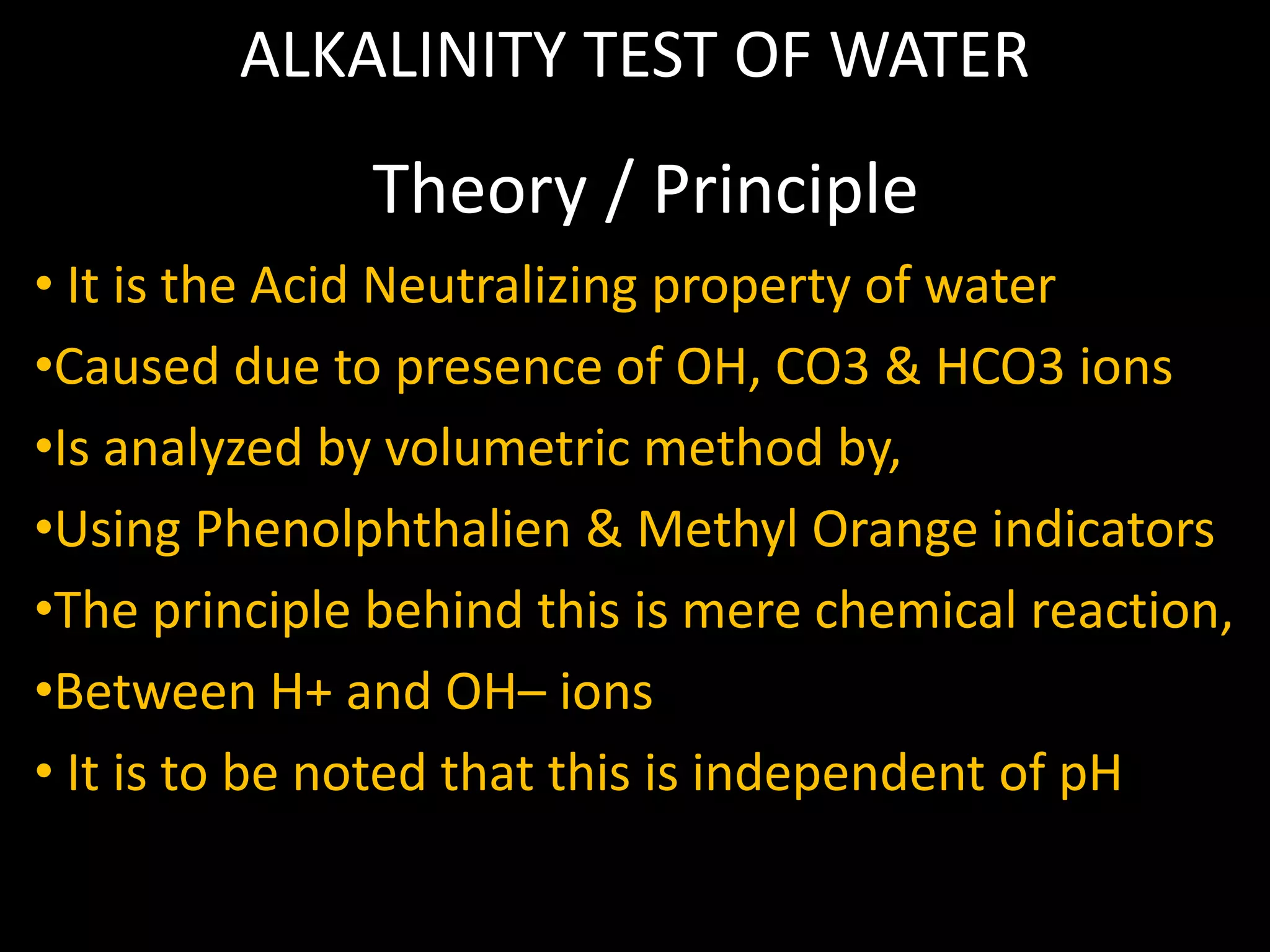 ALKALINITY TEST OF WATER

Theory / Principle

• It is the Acid Neutralizing property of water

•Caused due to presence of OH, CO3 & HCO3 ions

•Is analyzed by volumetric method by,

•Using Phenolphthalien & Methyl Orange indicators

•The principle behind this is mere chemical reaction,

•Between H+ and OH– ions

• It is to be noted that this is independent of pH